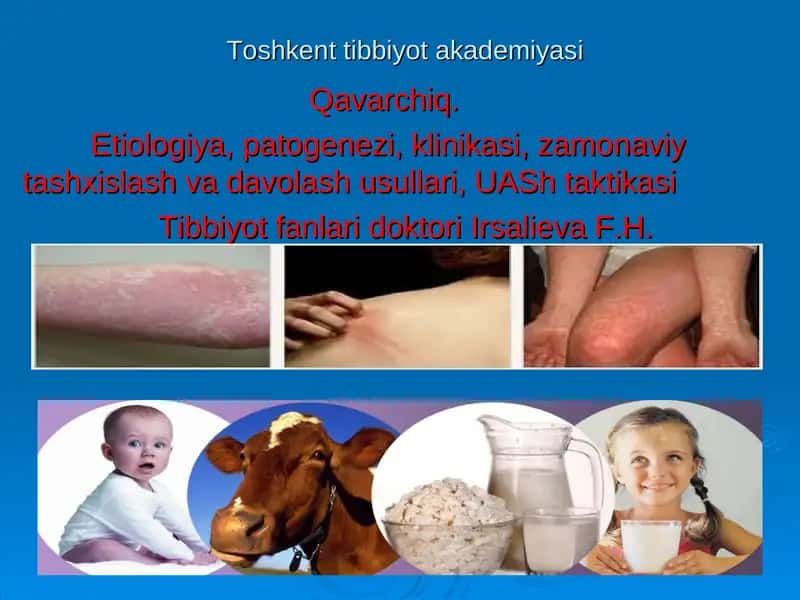 Toshkent tibbiyot akademiyasi

Qavarchiq.

Etiologiya, patogenezi, klinikasi, zamonaviy tashxislash va davolash usullari, UASh taktikasi

Tibbiyot fanlari doktori Irsalieva F.H.